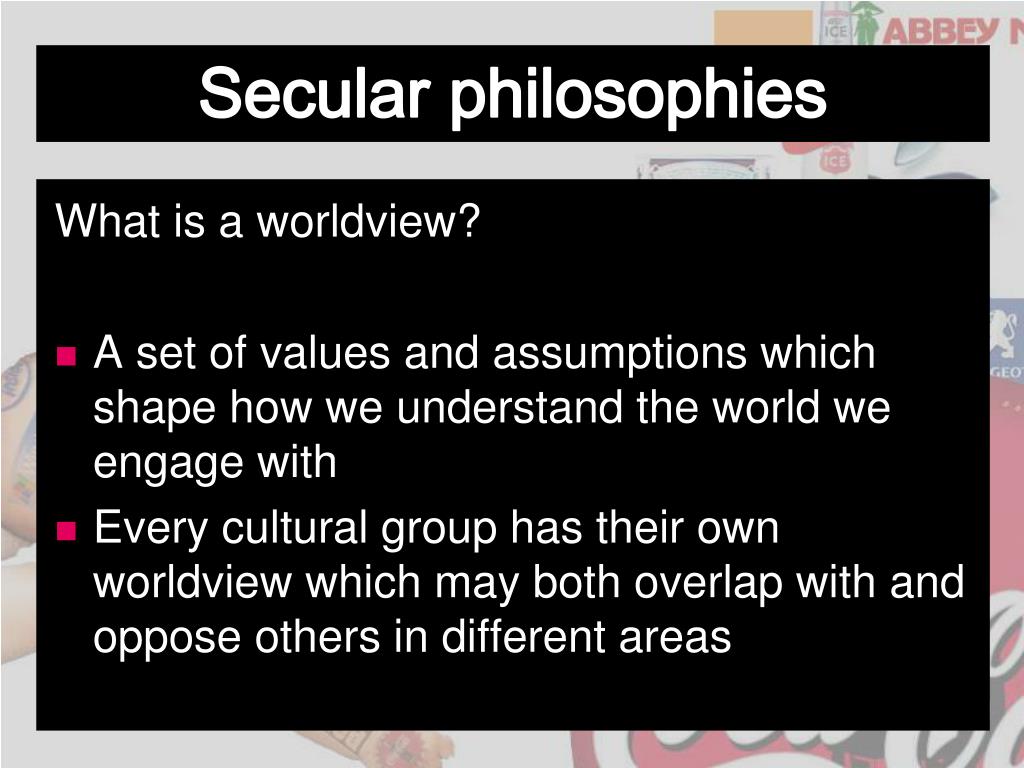 ICE ABBEY N

Secular philosophies

What is a worldview?

- A set of values and assumptions which shape how we understand the world we engage with
- Every cultural group has their own worldview which may both overlap with and oppose others in different areas